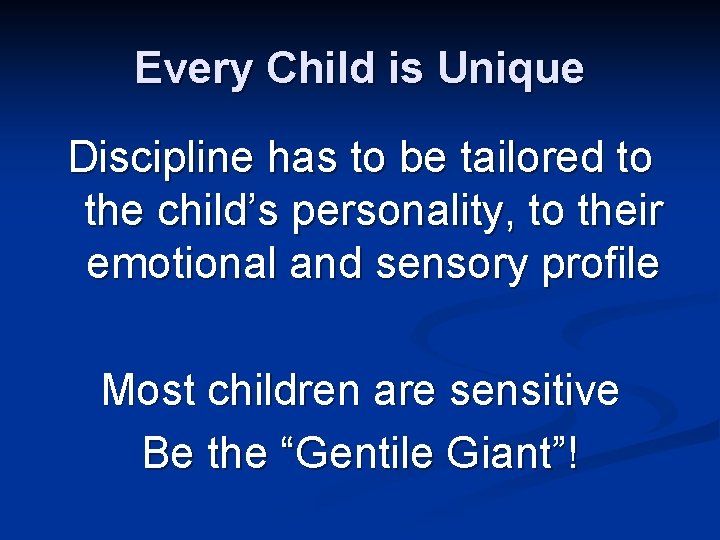 Every Child is Unique

Discipline has to be tailored to the child’s personality, to their emotional and sensory profile

Most children are sensitive
Be the “Gentile Giant”!